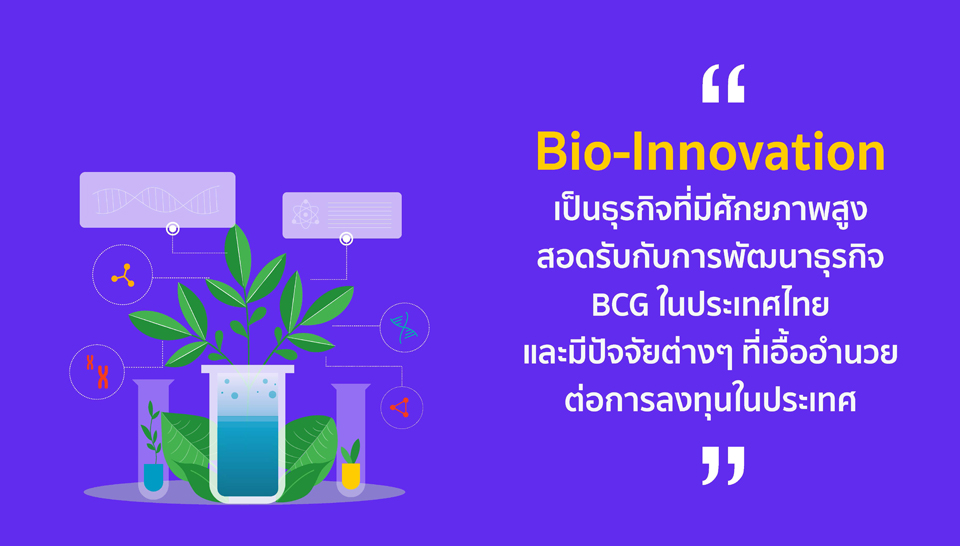 “

Bio-Innovation
เป็นธุรกิจที่มีศักยภาพสูง
สอดรับกับการพัฒนาธุรกิจ
BCG ในประเทศไทย
และมีปัจจัยต่างๆ ที่เอื้ออำนวย
ต่อการลงทุนในประเทศ

”